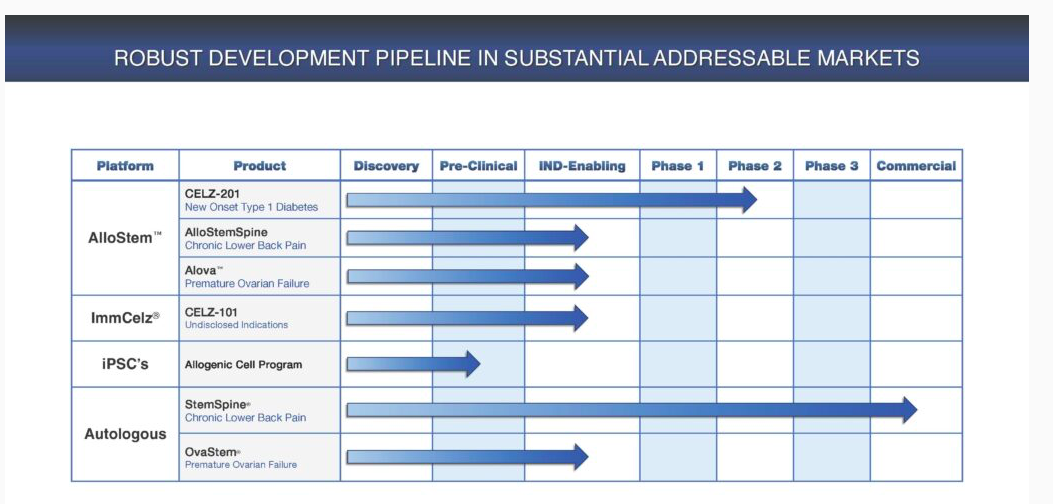 ROBUST DEVELOPMENT PIPELINE IN SUBSTANTIAL ADDRESSABLE MARKETS

| Platform | Product | Discovery | Pre-Clinical | IND-Enabling | Phase 1 | Phase 2 | Phase 3 | Commercial |
|---|---|---|---|---|---|---|---|---|
| AlloStem™ | CELZ-201 New Onset Type 1 Diabetes | | | | | | | |
| | AlloStemSpine Chronic Lower Back Pain | | | | | | | |
| | Alova™ Premature Ovarian Failure | | | | | | | |
| ImmCelz® | CELZ-101 Undisclosed Indications | | | | | | | |
| iPSC's | Allogenic Cell Program | | | | | | | |
| Autologous | StemSpine® Chronic Lower Back Pain | | | | | | | |
| | OvaStem® Premature Ovarian Failure | | | | | | | |